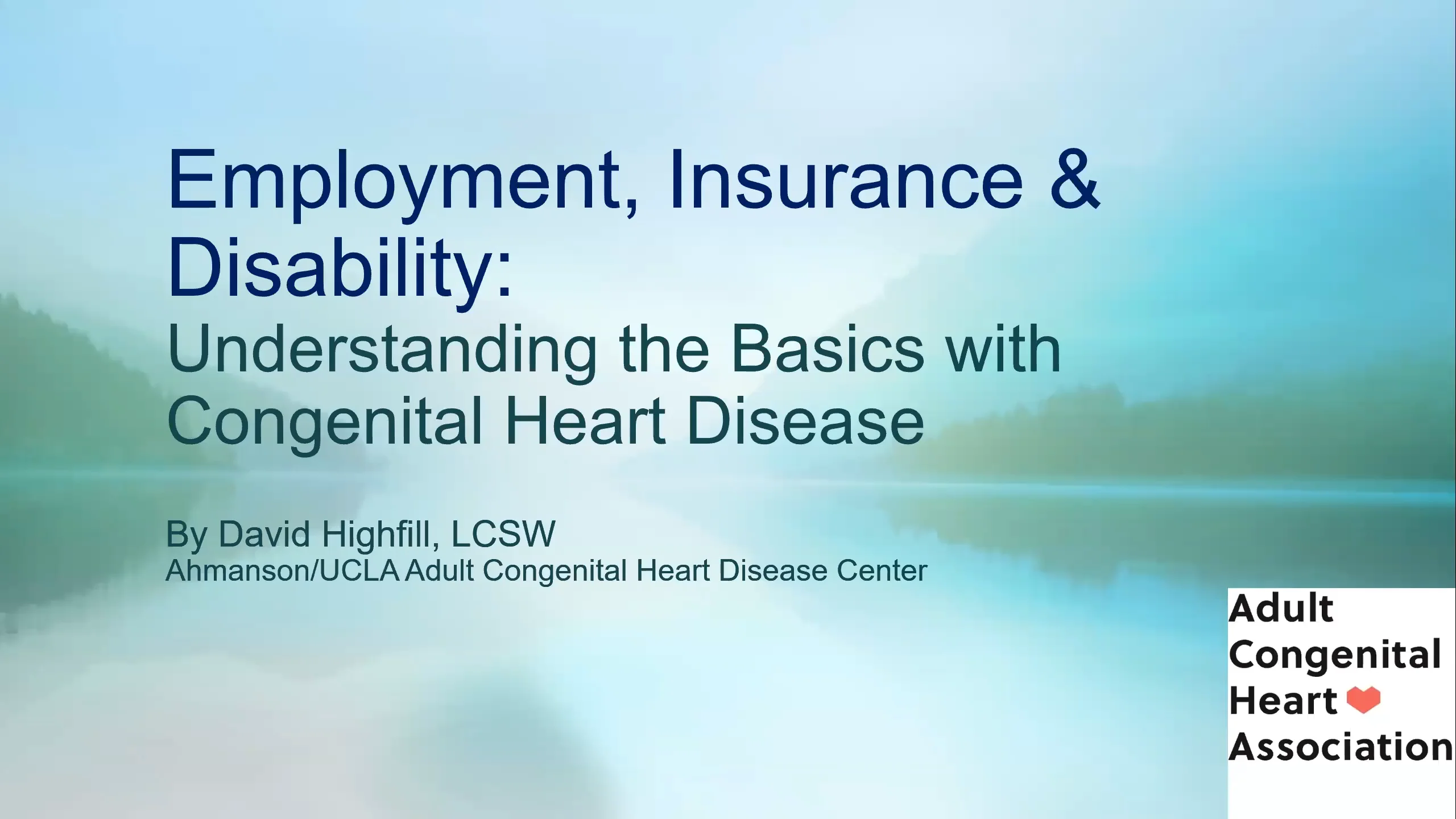 Employment, Insurance & Disability:
Understanding the Basics with Congenital Heart Disease

By David Highfill, LCSW
Ahmanson/UCLA Adult Congenital Heart Disease Center

Adult Congenital Heart Association